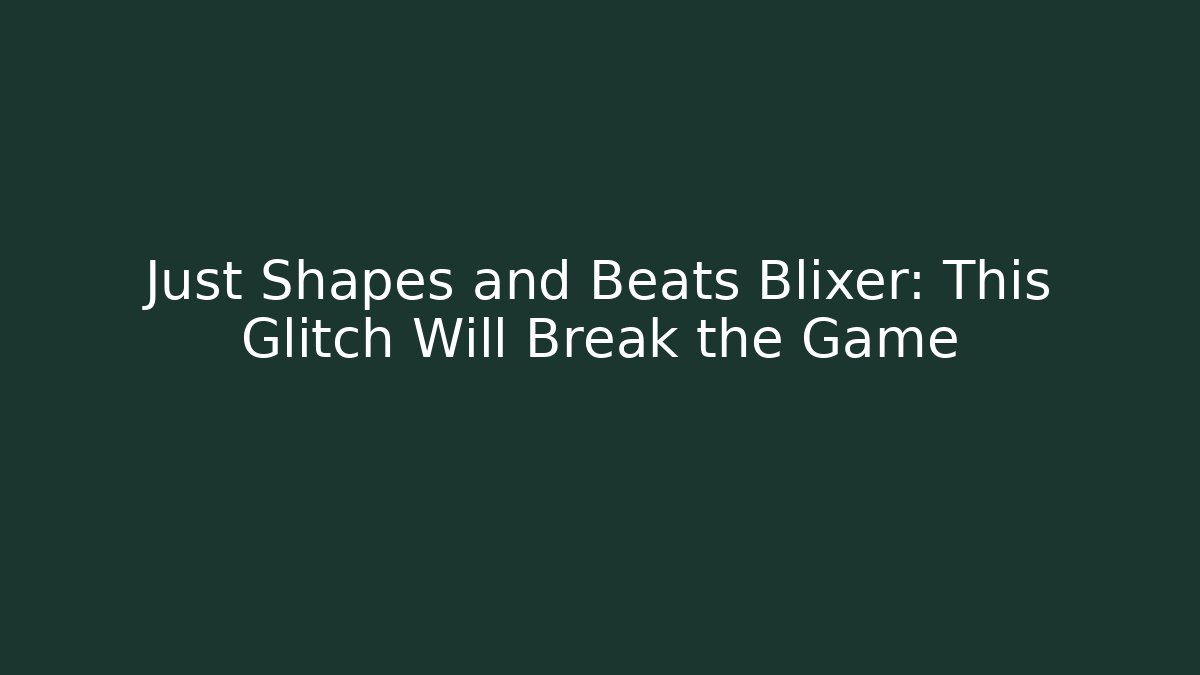 Just Shapes and Beats Blixer: This Glitch Will Break the Game